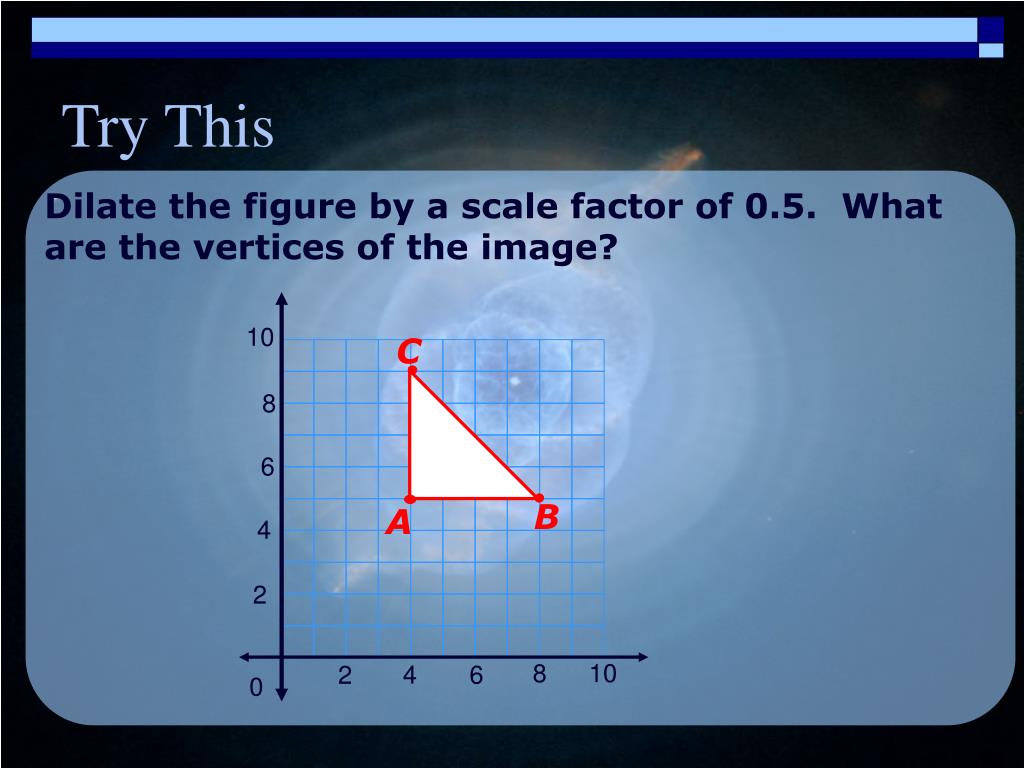 Try This

Dilate the figure by a scale factor of 0.5. What are the vertices of the image?

10
8
6
4
2
0
2
4
6
8
10
C
A
B